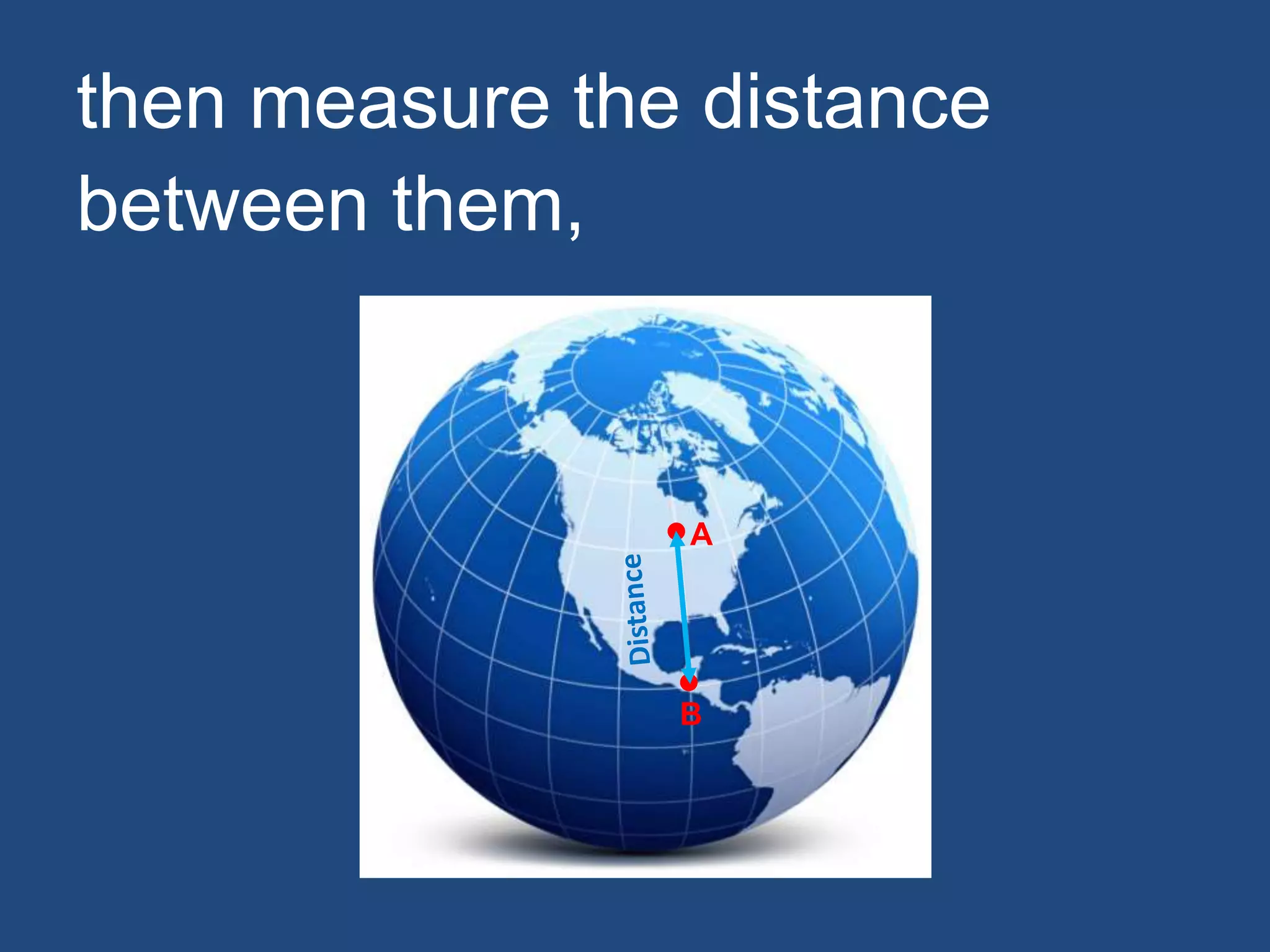 then measure the distance between them,

A

Distance

B